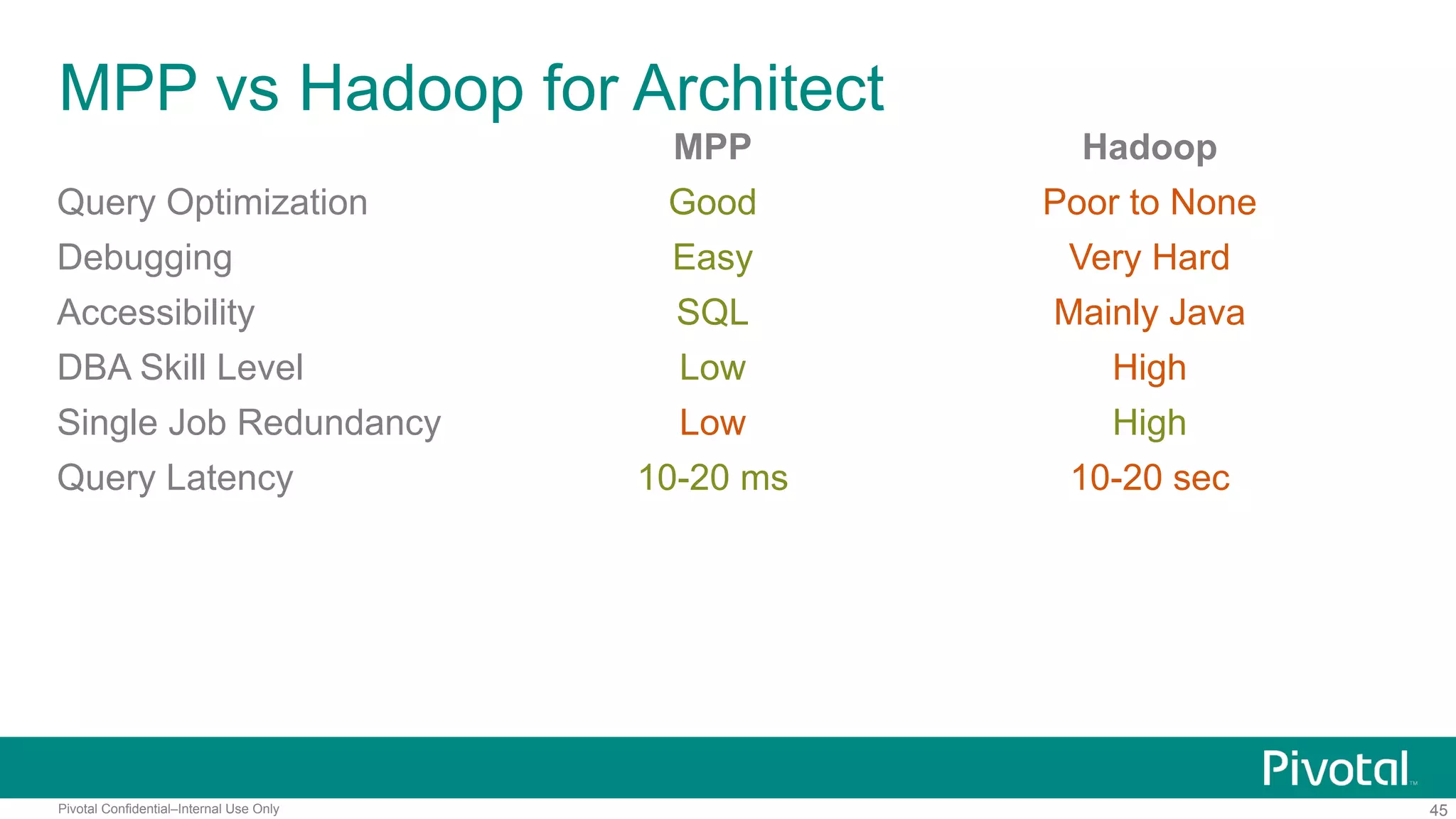 MPP vs Hadoop for Architect

| | MPP | Hadoop |
|---|---|---|
| Query Optimization | Good | Poor to None |
| Debugging | Easy | Very Hard |
| Accessibility | SQL | Mainly Java |
| DBA Skill Level | Low | High |
| Single Job Redundancy | Low | High |
| Query Latency | 10-20 ms | 10-20 sec |

Pivotal™

Pivotal Confidential–Internal Use Only

45